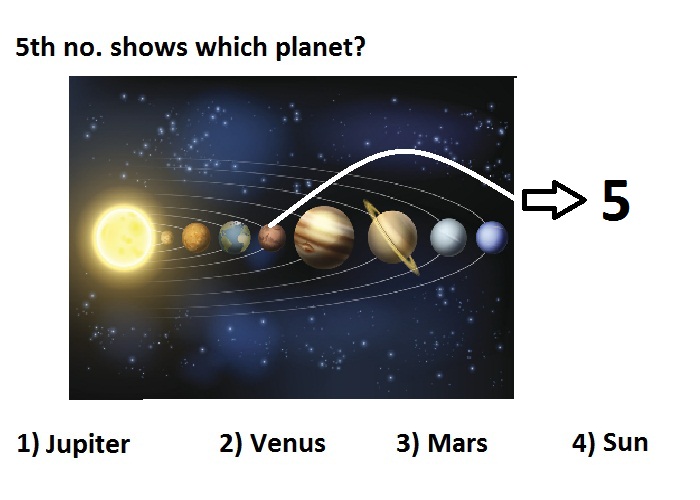 5th no. shows which planet?

5

1) Jupiter 2) Venus 3) Mars 4) Sun